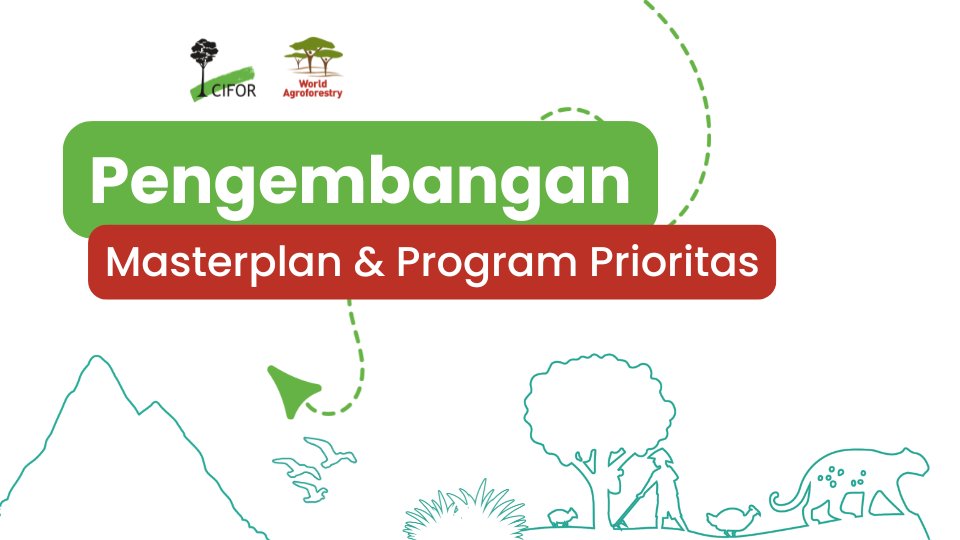 CIFOR
World Agroforestry

Pengembangan
Masterplan & Program Prioritas